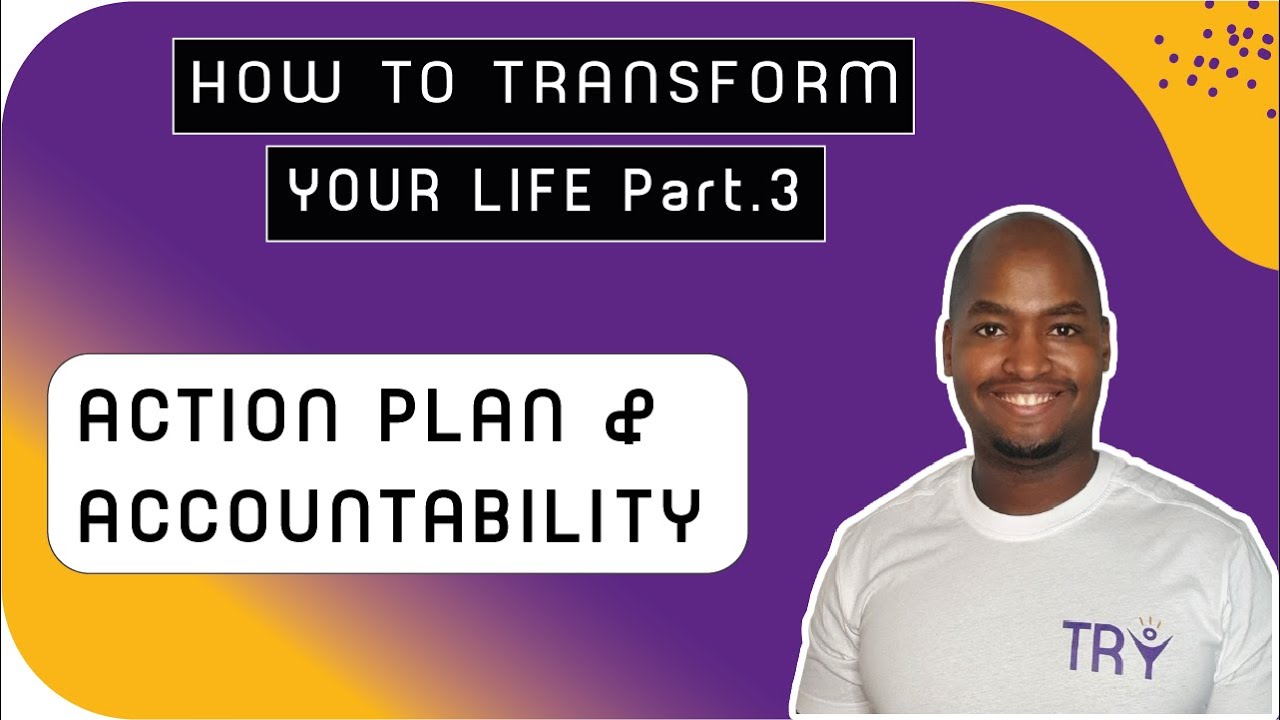 HOW TO TRANSFORM
YOUR LIFE Part.3

ACTION PLAN &
ACCOUNTABILITY

TRY